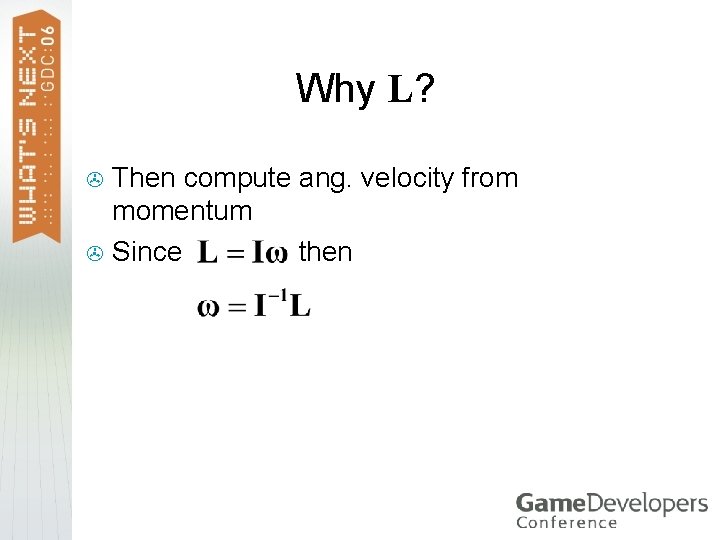 WHAT'S NEXT GDC:06

Why $\mathbf{L}$?

Then compute ang. velocity from momentum

Since $\mathbf{L} = \mathbf{I}\boldsymbol{\omega}$ then

$\boldsymbol{\omega} = \mathbf{I}^{-1}\mathbf{L}$

GameDevelopers Conference